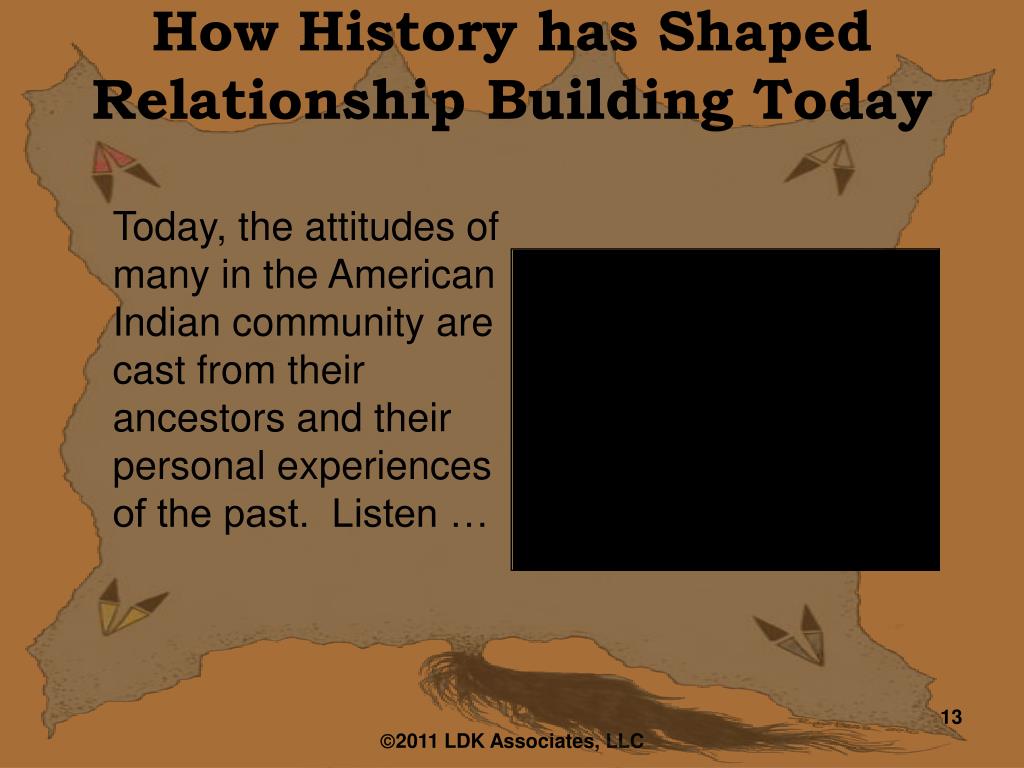 How History has Shaped Relationship Building Today

Today, the attitudes of many in the American Indian community are cast from their ancestors and their personal experiences of the past.  Listen …

13

©2011 LDK Associates, LLC